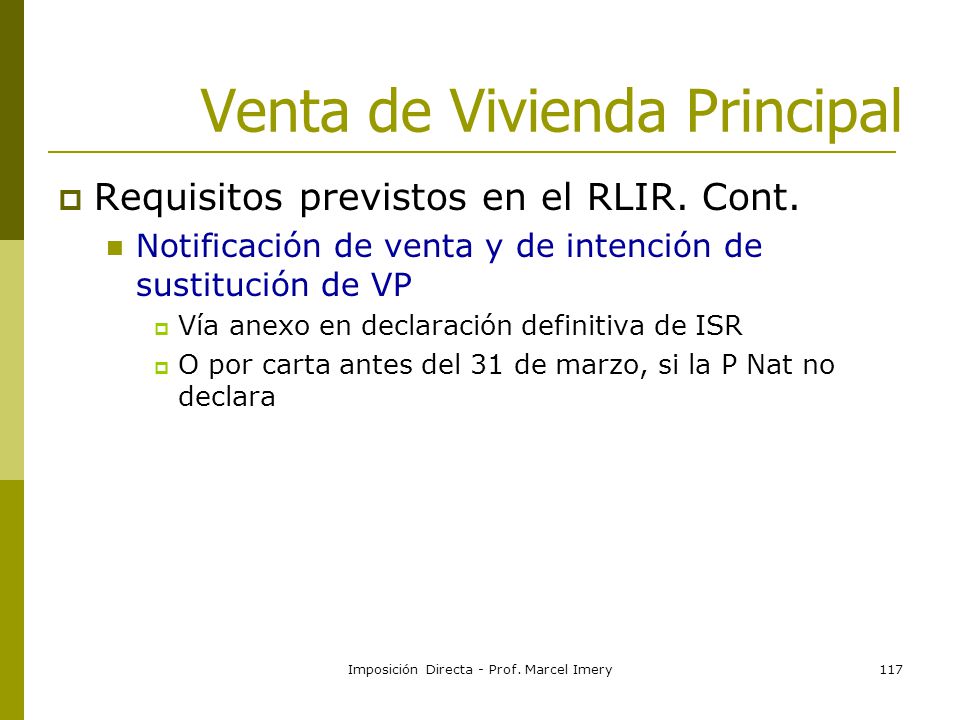 Venta de Vivienda Principal

Requisitos previstos en el RLIR. Cont.

Notificación de venta y de intención de sustitución de VP

Vía anexo en declaración definitiva de ISR

O por carta antes del 31 de marzo, si la P Nat no declara

Imposición Directa - Prof. Marcel Imery

117